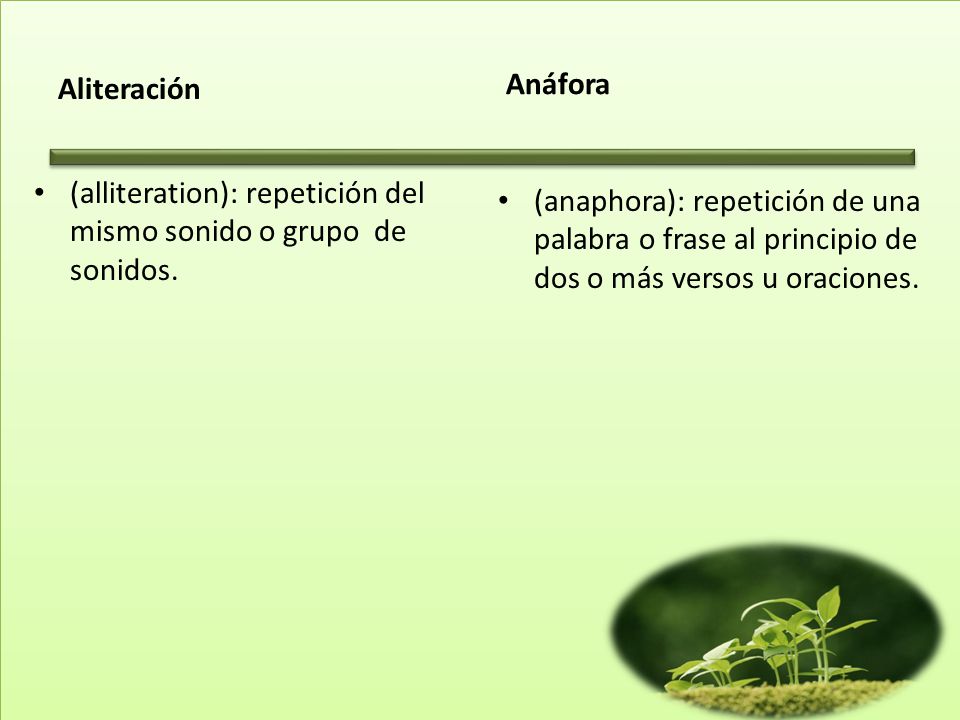 Aliteración

• (alliteration): repetición del mismo sonido o grupo de sonidos.

Anáfora

• (anaphora): repetición de una palabra o frase al principio de dos o más versos u oraciones.